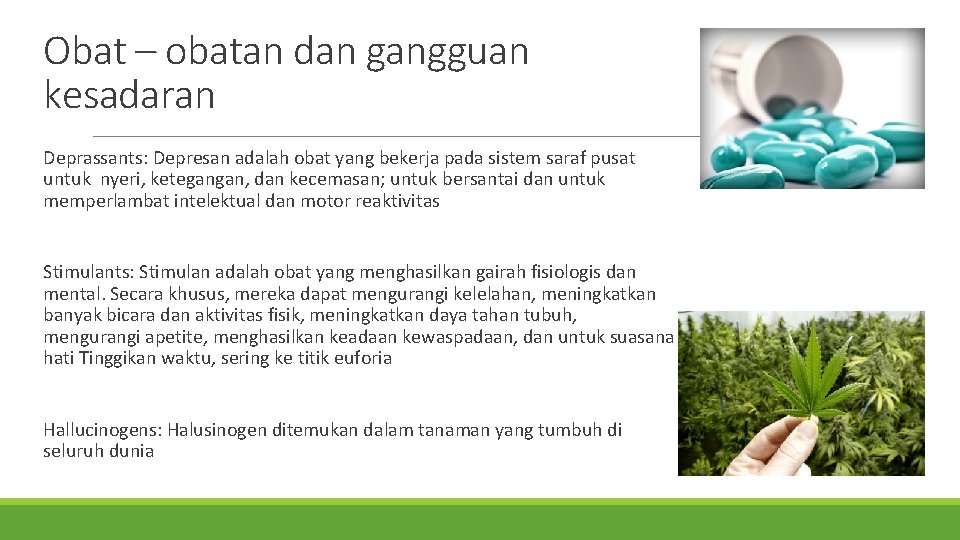 Obat – obatan dan gangguan kesadaran

Deprassants: Depresan adalah obat yang bekerja pada sistem saraf pusat untuk nyeri, ketegangan, dan kecemasan; untuk bersantai dan untuk memperlambat intelektual dan motor reaktivitas

Stimulants: Stimulan adalah obat yang menghasilkan gairah fisiologis dan mental. Secara khusus, mereka dapat mengurangi kelelahan, meningkatkan banyak bicara dan aktivitas fisik, meningkatkan daya tahan tubuh, mengurangi apetite, menghasilkan keadaan kewaspadaan, dan untuk suasana hati Tinggikan waktu, sering ke titik euforia

Hallucinogens: Halusinogen ditemukan dalam tanaman yang tumbuh di seluruh dunia